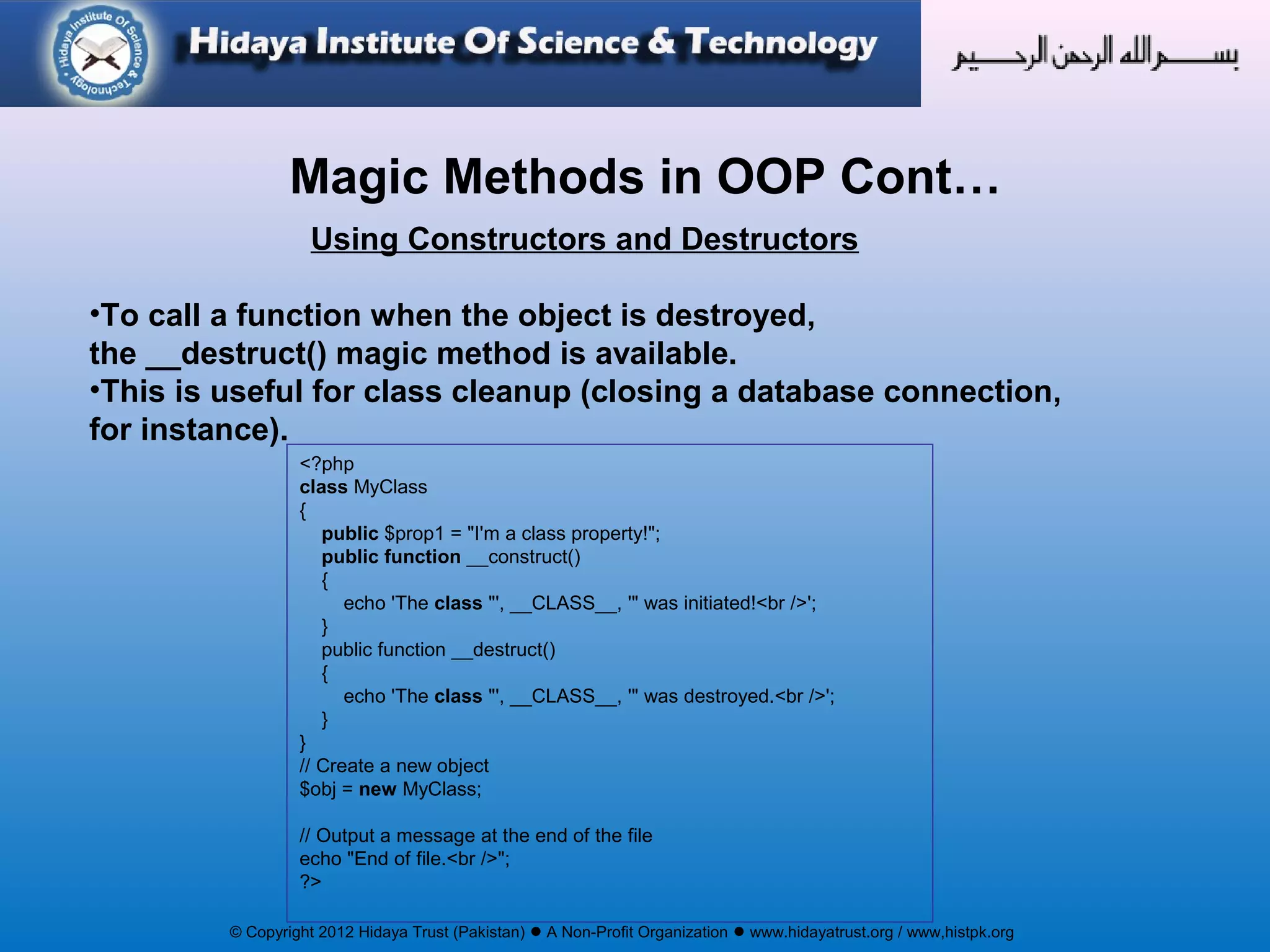 Hidaya Institute Of Science & Technology

Hidaya Institute Of Science & Technology

بسم الله الرحمن الرحيم

Magic Methods in OOP Cont…

Using Constructors and Destructors

•To call a function when the object is destroyed, the __destruct() magic method is available.
•This is useful for class cleanup (closing a database connection, for instance).

<?php
class MyClass
{
public $prop1 = "I'm a class property!";
public function __construct()
{
echo 'The class "', __CLASS__, '" was initiated!<br />';
}
public function __destruct()
{
echo 'The class "', __CLASS__, '" was destroyed.<br />';
}
}
// Create a new object
$obj = new MyClass;

// Output a message at the end of the file
echo "End of file.<br />";
?>

© Copyright 2012 Hidaya Trust (Pakistan) ● A Non-Profit Organization ● www.hidayatrust.org / www,histpk.org